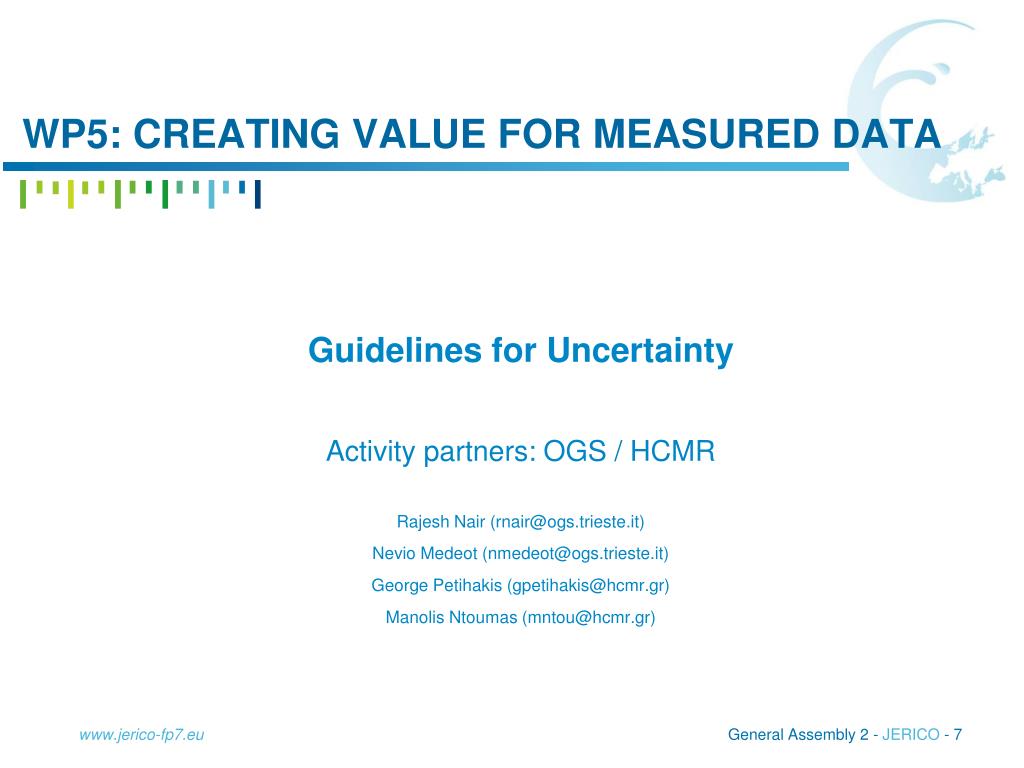 WP5: CREATING VALUE FOR MEASURED DATA

Guidelines for Uncertainty

Activity partners: OGS / HCMR

Rajesh Nair (rnair@ogs.trieste.it)

Nevio Medeot (nmedeot@ogs.trieste.it)

George Petihakis (gpetihakis@hcmr.gr)

Manolis Ntoumas (mntou@hcmr.gr)

www.jerico-fp7.eu

General Assembly 2 - JERICO - 7